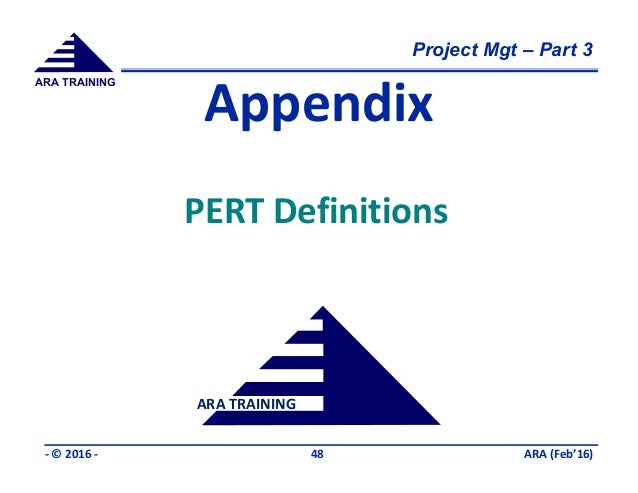 ARA TRAINING

Project Mgt – Part 3

Appendix

PERT Definitions

ARA TRAINING

- © 2016 -

48

ARA (Feb'16)